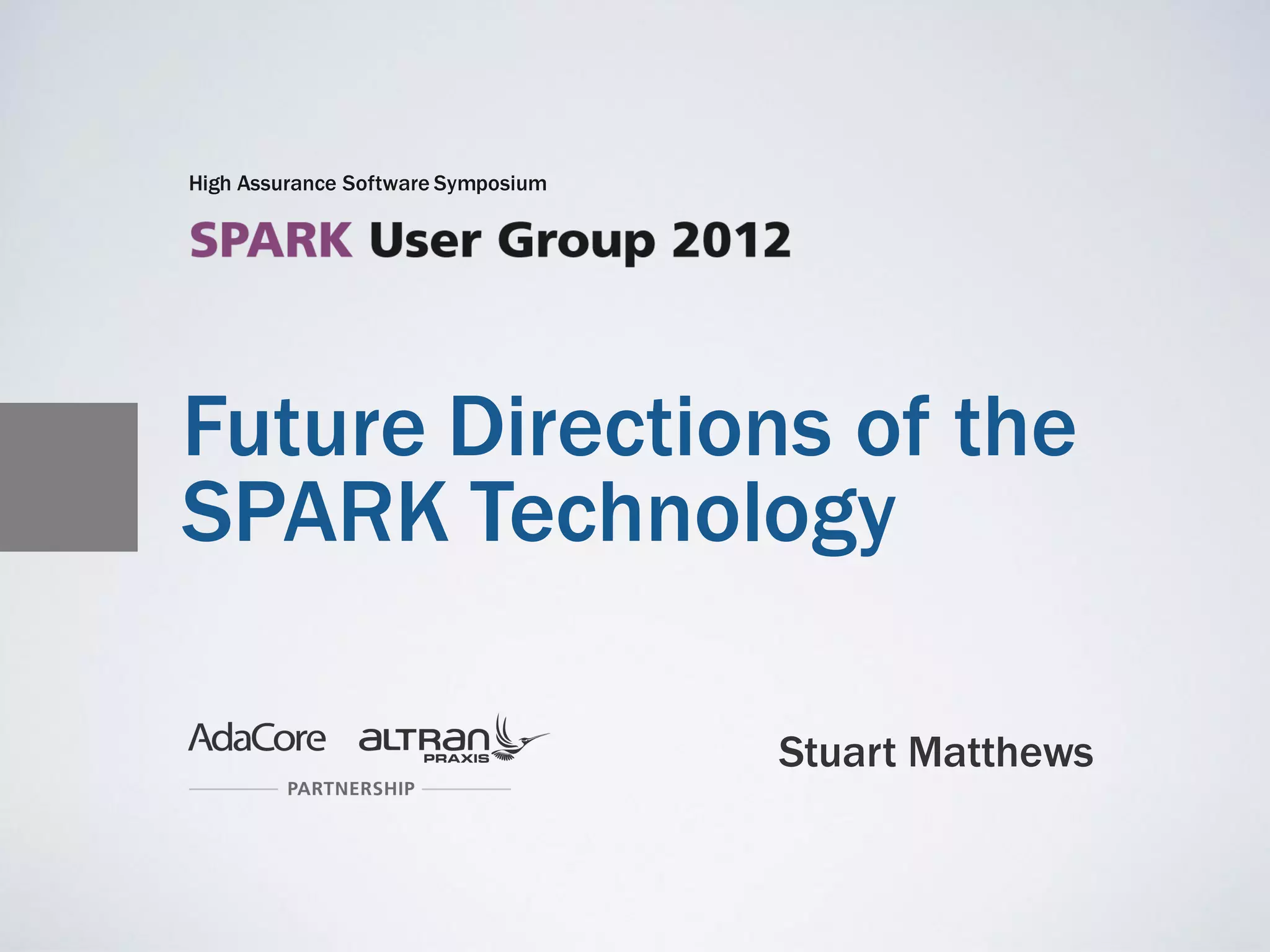 High Assurance Software Symposium

SPARK User Group 2012

Future Directions of the SPARK Technology

AdaCore ALTRAN PRAXIS

PARTNERSHIP

Stuart Matthews